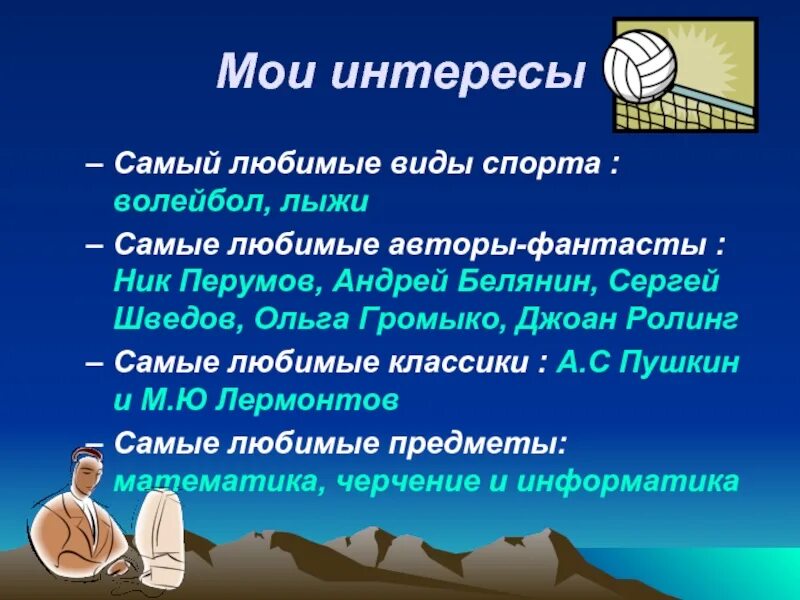 Мои интересы

– Самый любимые виды спорта : волейбол, лыжи

– Самые любимые авторы-фантасты : Ник Перумов, Андрей Белянин, Сергей Шведов, Ольга Громыко, Джоан Ролинг

– Самые любимые классики : А.С Пушкин и М.Ю Лермонтов

– Самые любимые предметы: математика, черчение и информатика